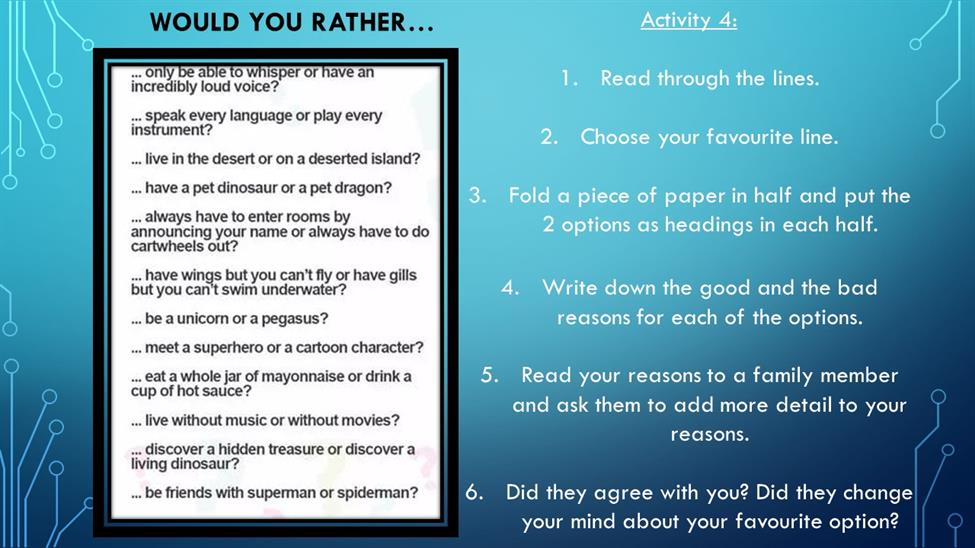 WOULD YOU RATHER…

... only be able to whisper or have an incredibly loud voice?

... speak every language or play every instrument?

... live in the desert or on a deserted island?

... have a pet dinosaur or a pet dragon?

... always have to enter rooms by announcing your name or always have to do cartwheels out?

... have wings but you can't fly or have gills but you can't swim underwater?

... be a unicorn or a pegasus?

... meet a superhero or a cartoon character?

... eat a whole jar of mayonnaise or drink a cup of hot sauce?

... live without music or without movies?

... discover a hidden treasure or discover a living dinosaur?

... be friends with superman or spiderman?

Activity 4:

1. Read through the lines.

2. Choose your favourite line.

3. Fold a piece of paper in half and put the 2 options as headings in each half.

4. Write down the good and the bad reasons for each of the options.

5. Read your reasons to a family member and ask them to add more detail to your reasons.

6. Did they agree with you? Did they change your mind about your favourite option?